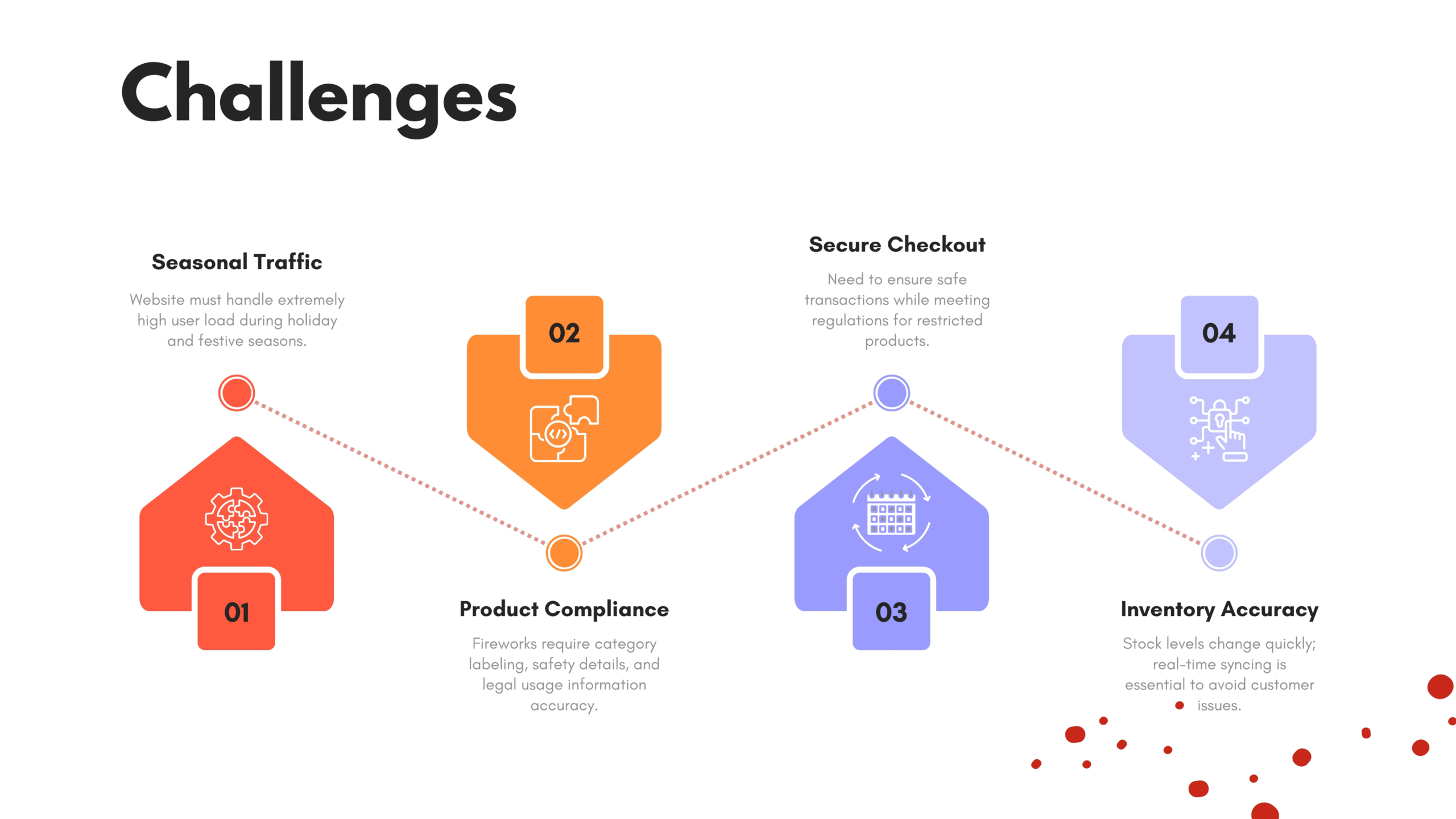 Challenges

Seasonal Traffic

Website must handle extremely high user load during holiday and festive seasons.

01

02

Product Compliance

Fireworks require category labeling, safety details, and legal usage information accuracy.

Secure Checkout

Need to ensure safe transactions while meeting regulations for restricted products.

03

04

Inventory Accuracy

Stock levels change quickly; real-time syncing is essential to avoid customer issues.